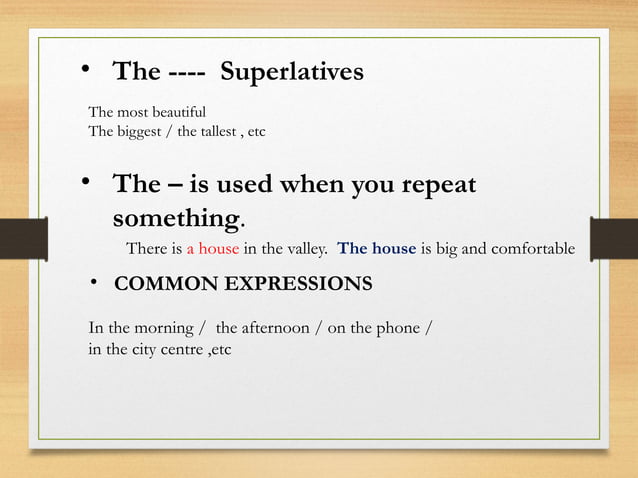 • The ---- Superlatives

The most beautiful
The biggest / the tallest , etc

• The – is used when you repeat something.

There is a house in the valley. The house is big and comfortable

• COMMON EXPRESSIONS

In the morning / the afternoon / on the phone / in the city centre ,etc